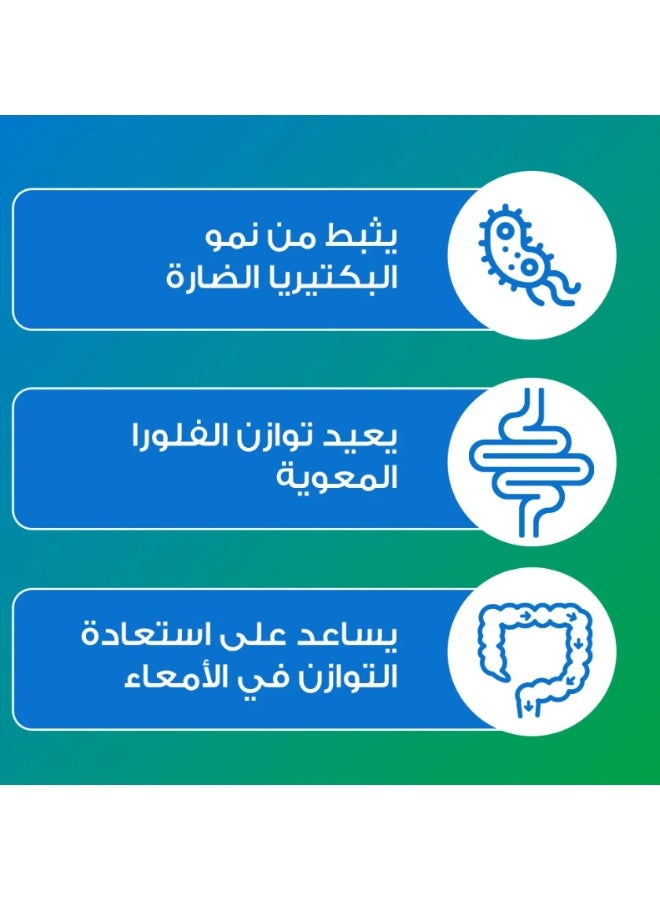 يثبط من نمو البكتيريا الضارة

يعيد توازن الفلورا المعوية

يساعد على استعادة التوازن في الأمعاء